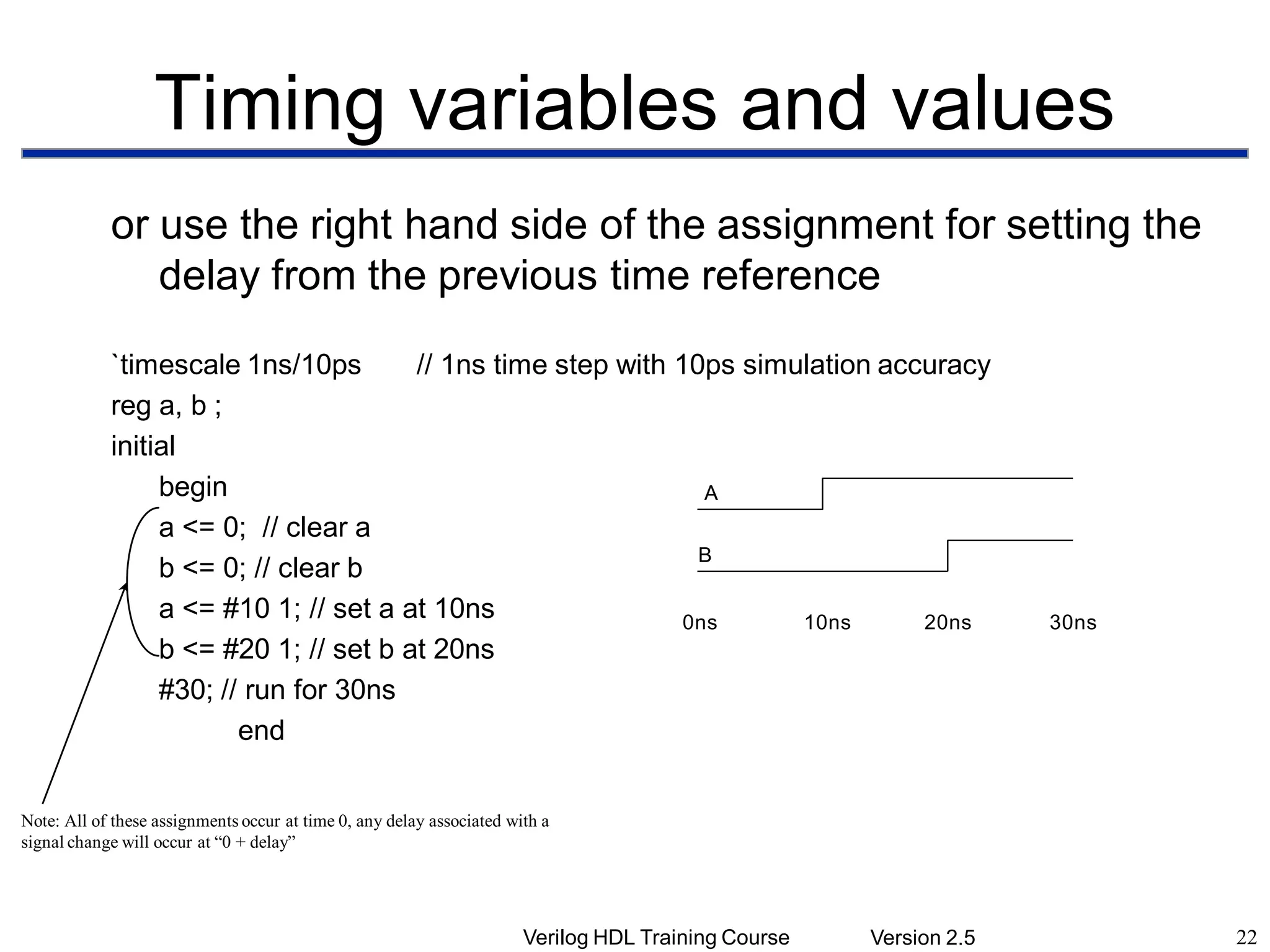 Timing variables and values

or use the right hand side of the assignment for setting the delay from the previous time reference

`timescale 1ns/10ps // 1ns time step with 10ps simulation accuracy
reg a, b ;
initial
begin
a <= 0; // clear a
b <= 0; // clear b
a <= #10 1; // set a at 10ns
b <= #20 1; // set b at 20ns
#30; // run for 30ns
end

A

B

0ns 10ns 20ns 30ns

Note: All of these assignments occur at time 0, any delay associated with a signal change will occur at “0 + delay”

Verilog HDL Training Course Version 2.5 22